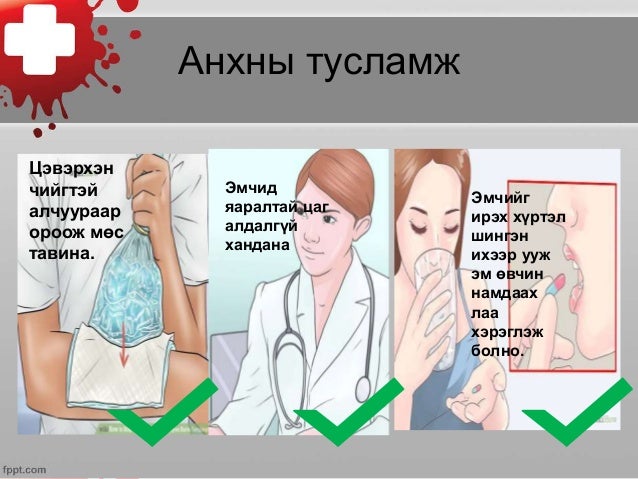 Анхны тусламж

Цэвэрхэн чийгтэй алчуураар ороож мөс тавина.

Эмчид яаралтай цаг алдалгүй хандана

Эмчийг ирэх хүртэл шингэн ихээр ууж эм өвчин намдаах лаа хэрэглэж болно.

fppt.com